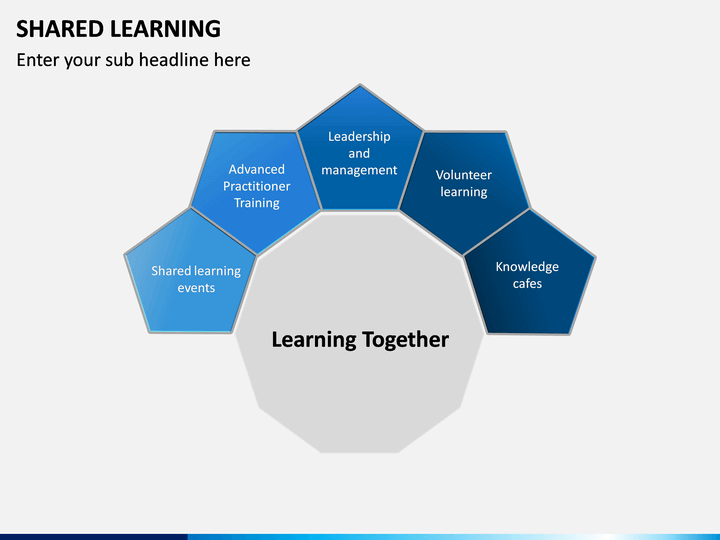 SHARED LEARNING

Enter your sub headline here

Shared learning events

Advanced Practitioner Training

Leadership and management

Volunteer learning

Knowledge cafes

Learning Together